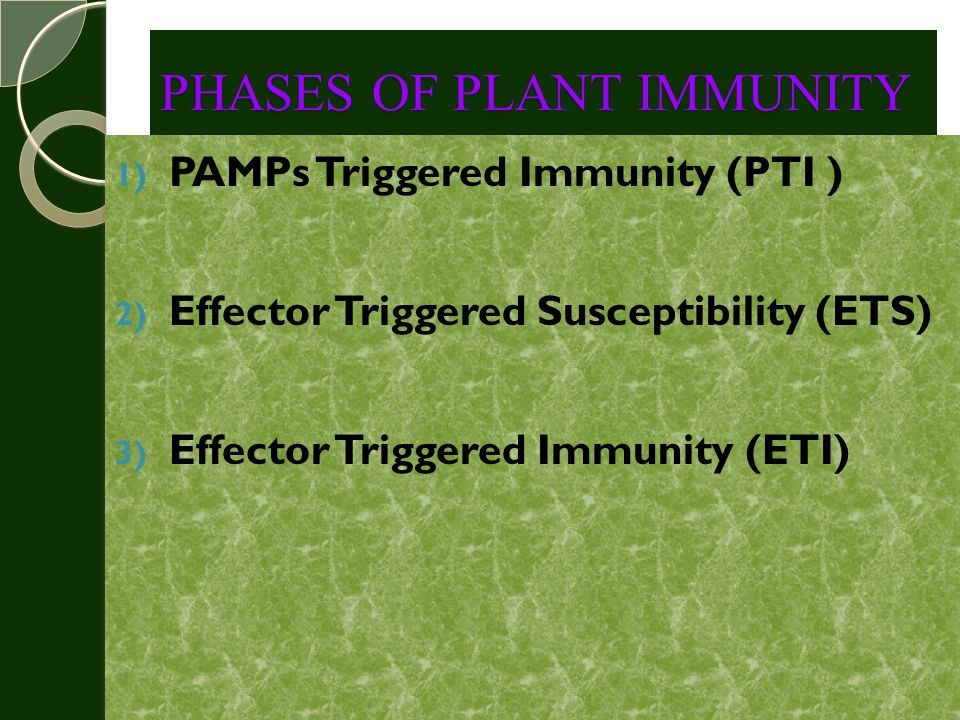 PHASES OF PLANT IMMUNITY

1) PAMPs Triggered Immunity (PTI )

2) Effector Triggered Susceptibility (ETS)

3) Effector Triggered Immunity (ETI)